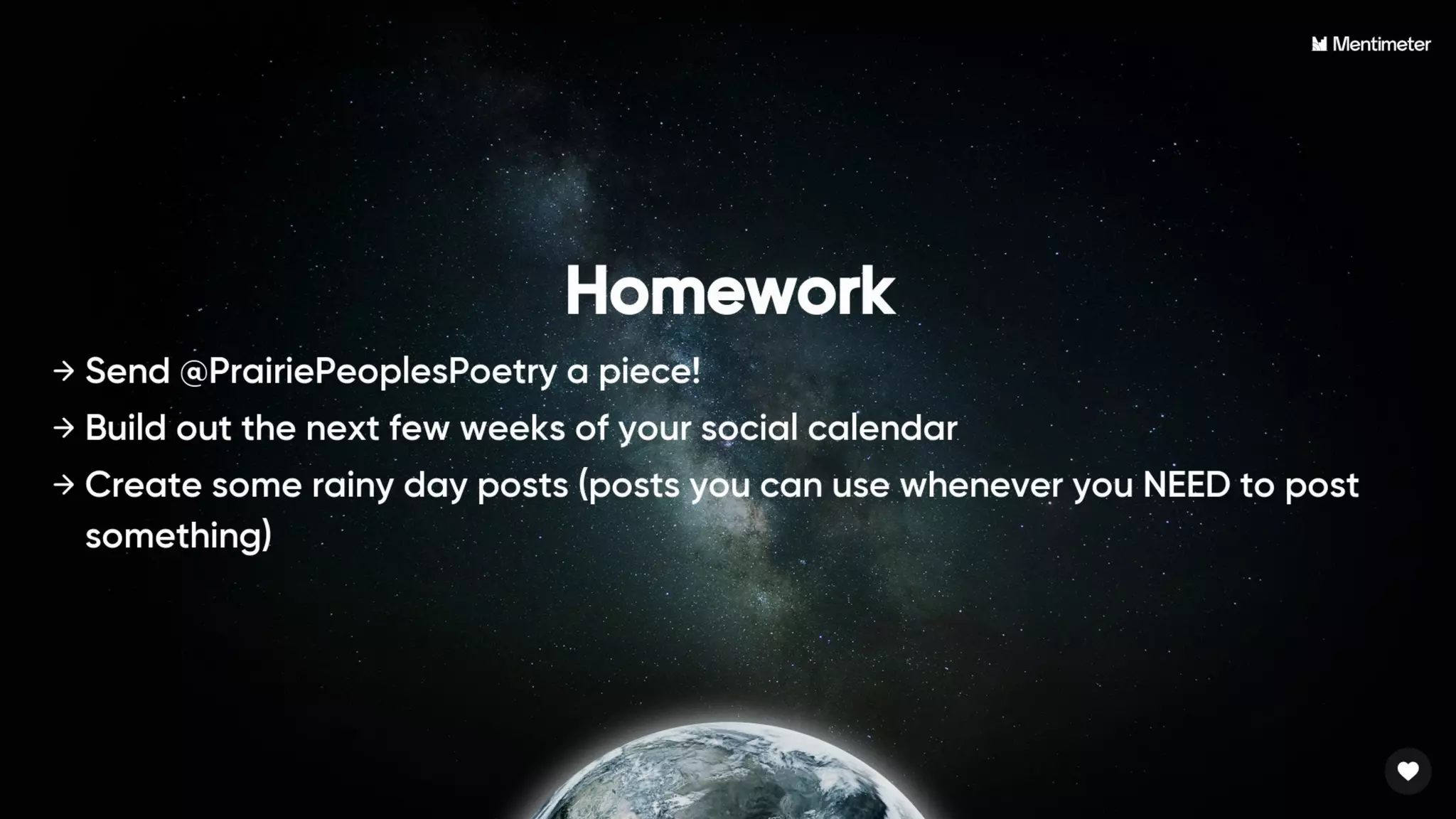 Mentimeter

Homework

→ Send @PrairiePeoplesPoetry a piece!
→ Build out the next few weeks of your social calendar
→ Create some rainy day posts (posts you can use whenever you NEED to post something)